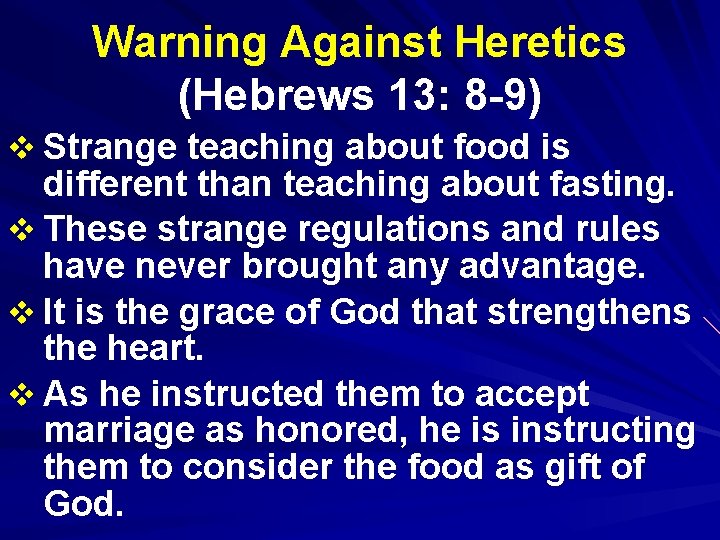 Warning Against Heretics
(Hebrews 13: 8-9)

❖ Strange teaching about food is different than teaching about fasting.

❖ These strange regulations and rules have never brought any advantage.

❖ It is the grace of God that strengthens the heart.

❖ As he instructed them to accept marriage as honored, he is instructing them to consider the food as gift of God.